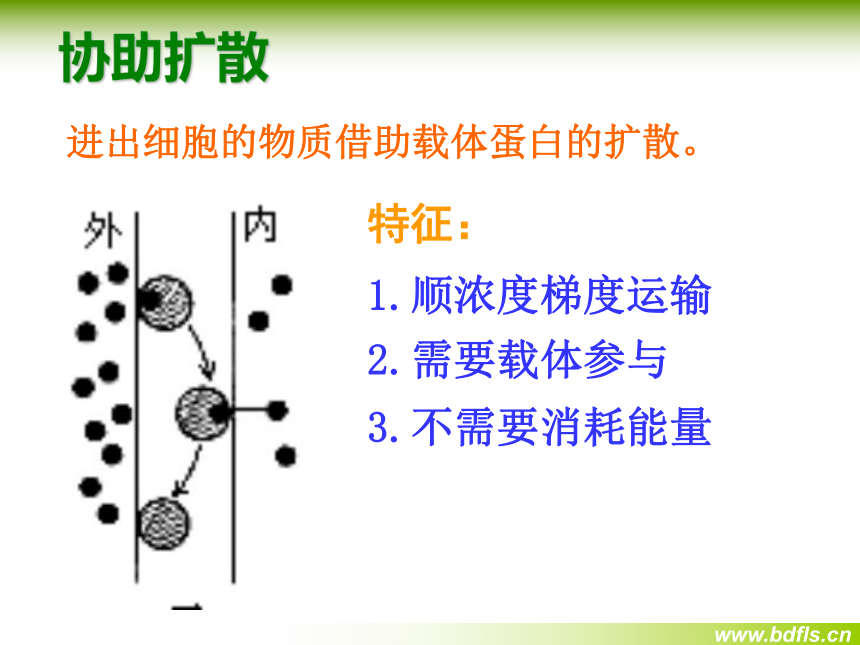 协助扩散

进出细胞的物质借助载体蛋白的扩散。

外

内

特征：

1. 顺浓度梯度运输

2. 需要载体参与

3. 不需要消耗能量

www.bdfls.cn